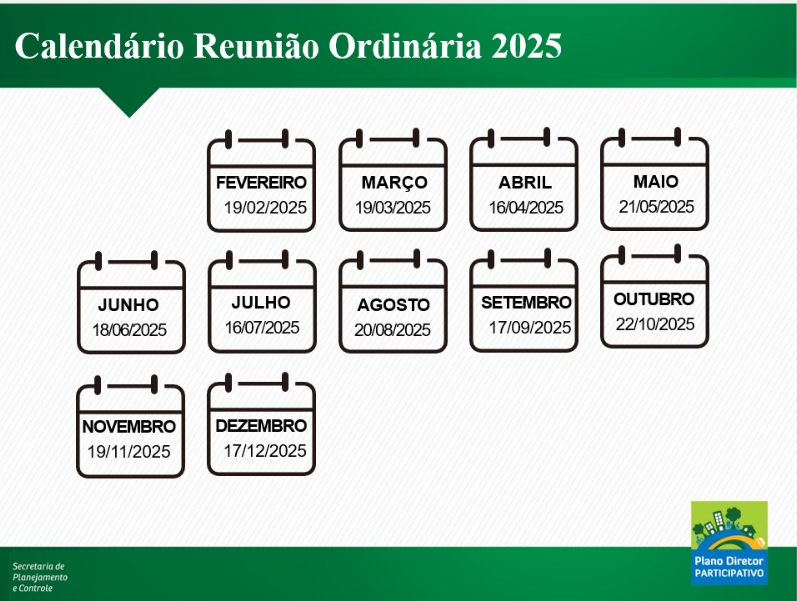 Calendário Reunião Ordinária 2025

FEVEREIRO
19/02/2025

MARÇO
19/03/2025

ABRIL
16/04/2025

MAIO
21/05/2025

JUNHO
18/06/2025

JULHO
16/07/2025

AGOSTO
20/08/2025

SETEMBRO
17/09/2025

OUTUBRO
22/10/2025

NOVEMBRO
19/11/2025

DEZEMBRO
17/12/2025

Secretaria de Planejamento e Controle

Plano Diretor PARTICIPATIVO